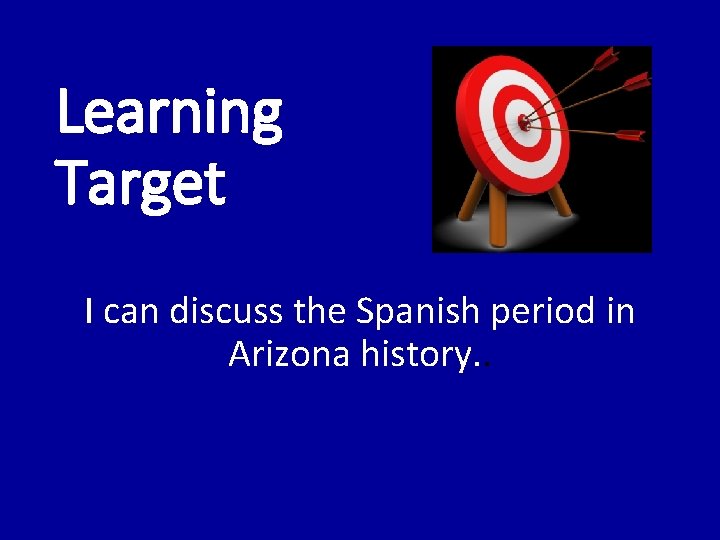 Learning Target

I can discuss the Spanish period in Arizona history..